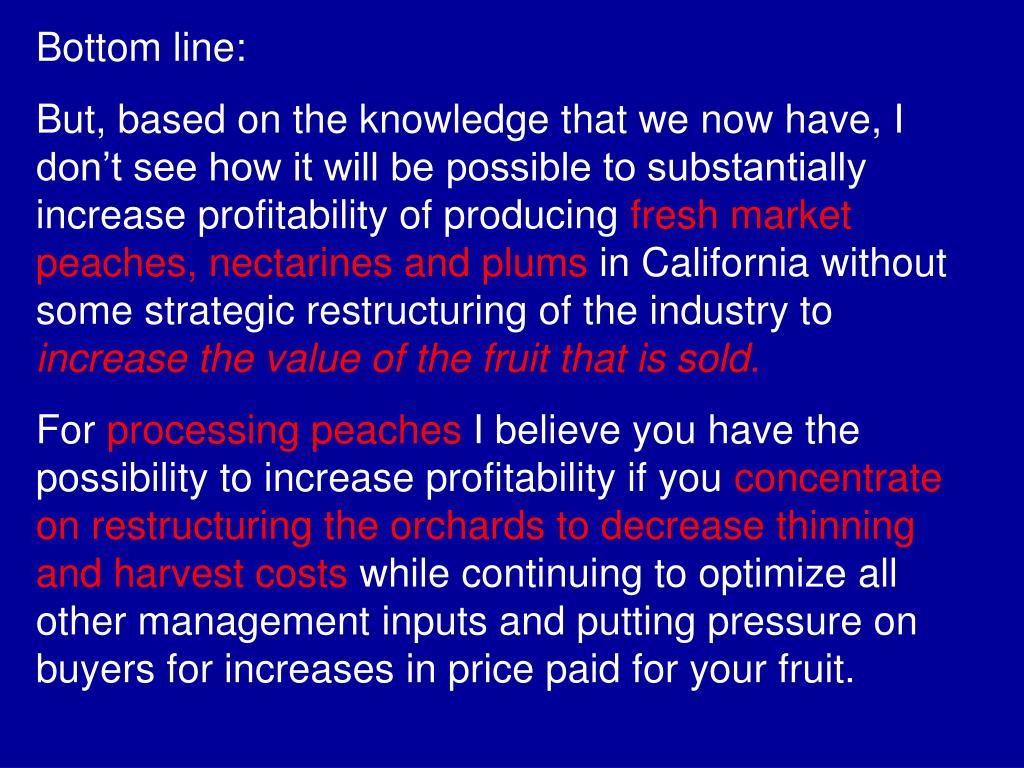 Bottom line:

But, based on the knowledge that we now have, I don’t see how it will be possible to substantially increase profitability of producing fresh market peaches, nectarines and plums in California without some strategic restructuring of the industry to increase the value of the fruit that is sold.

For processing peaches I believe you have the possibility to increase profitability if you concentrate on restructuring the orchards to decrease thinning and harvest costs while continuing to optimize all other management inputs and putting pressure on buyers for increases in price paid for your fruit.